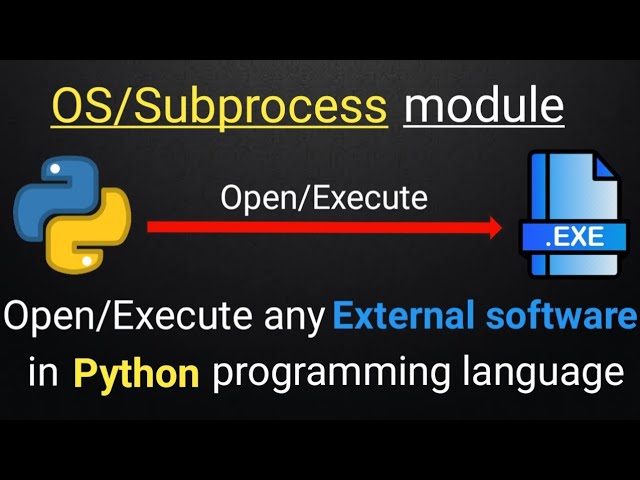 OS/Subprocess module

Open/Execute

.EXE

Open/Execute any External software in Python programming language